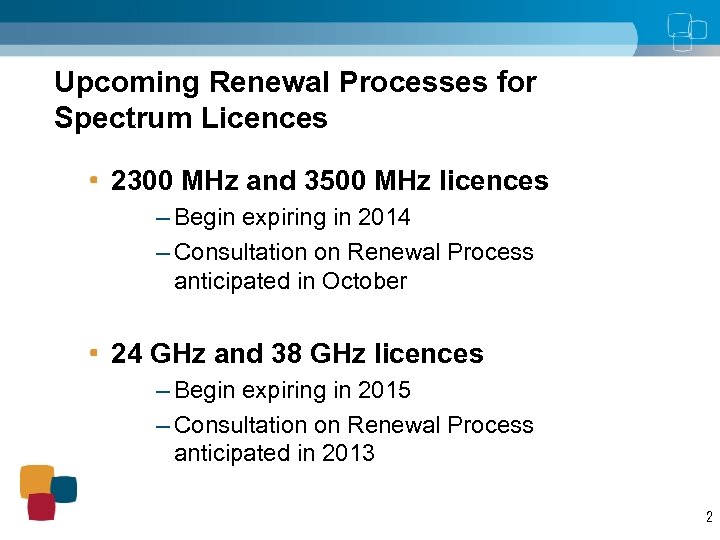 Upcoming Renewal Processes for Spectrum Licences

• 2300 MHz and 3500 MHz licences
– Begin expiring in 2014
– Consultation on Renewal Process anticipated in October

• 24 GHz and 38 GHz licences
– Begin expiring in 2015
– Consultation on Renewal Process anticipated in 2013

2